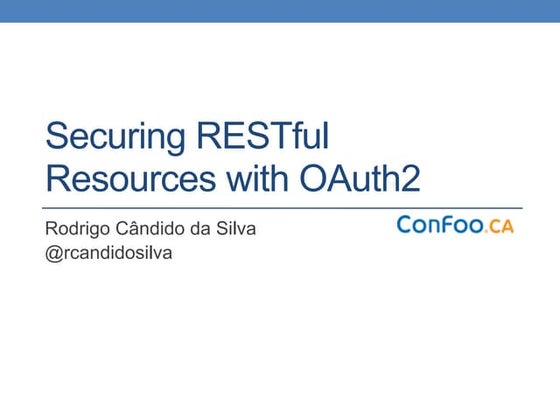 Securing RESTful Resources with OAuth2

Rodrigo Cândido da Silva
@rcandidosilva

ConFoo.CA